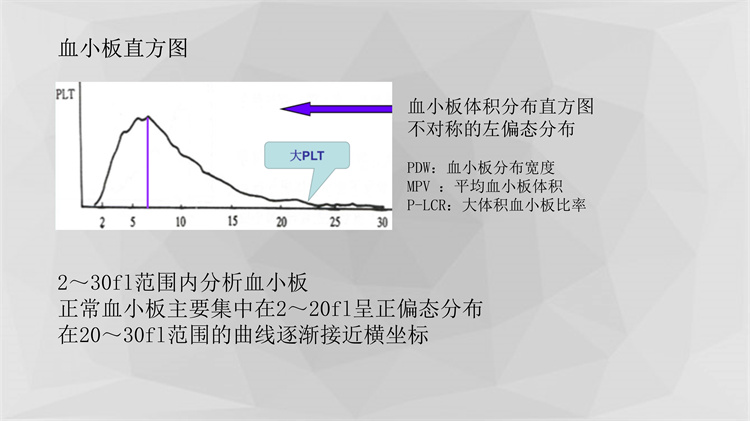 血小板直方图

PLT

大PLT

2 5 10 15 20 25 30

血小板体积分布直方图
不对称的左偏态分布

PDW：血小板分布宽度
MPV ：平均血小板体积
P-LCR：大体积血小板比率

2～30fl范围内分析血小板
正常血小板主要集中在2～20fl呈正偏态分布
在20～30fl范围的曲线逐渐接近横坐标